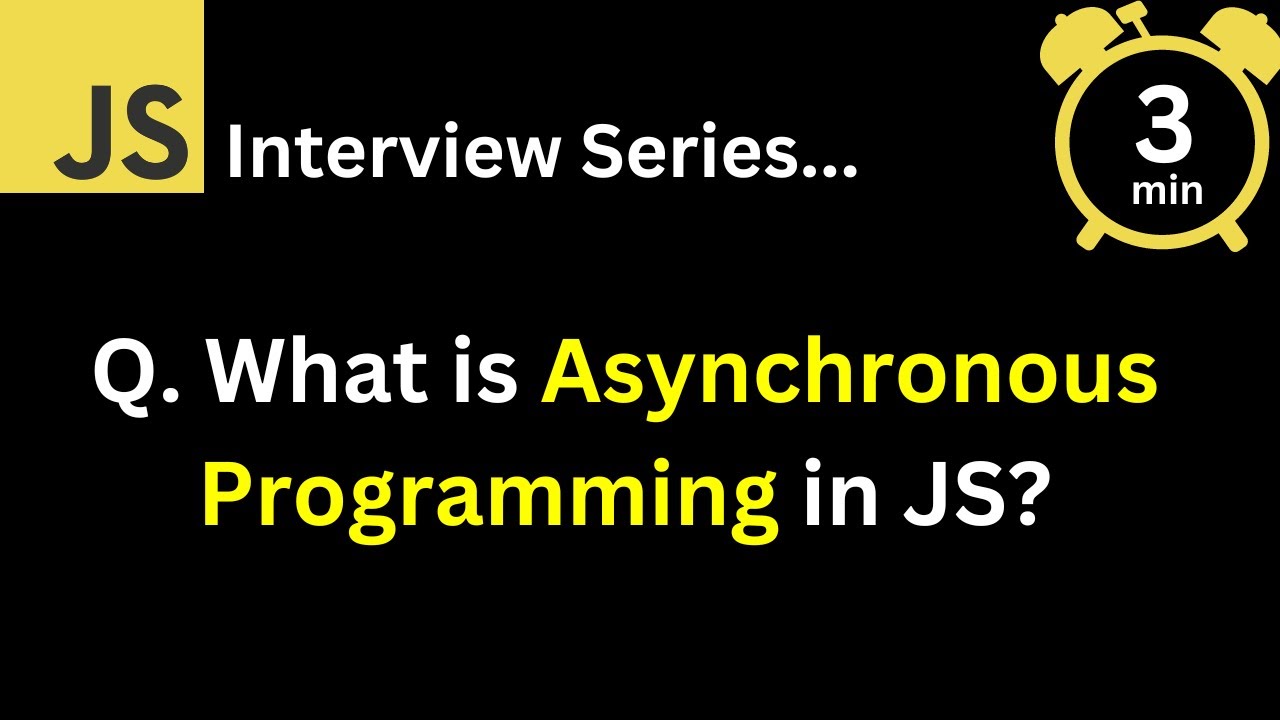 JS Interview Series...

3 min

Q. What is Asynchronous Programming in JS?